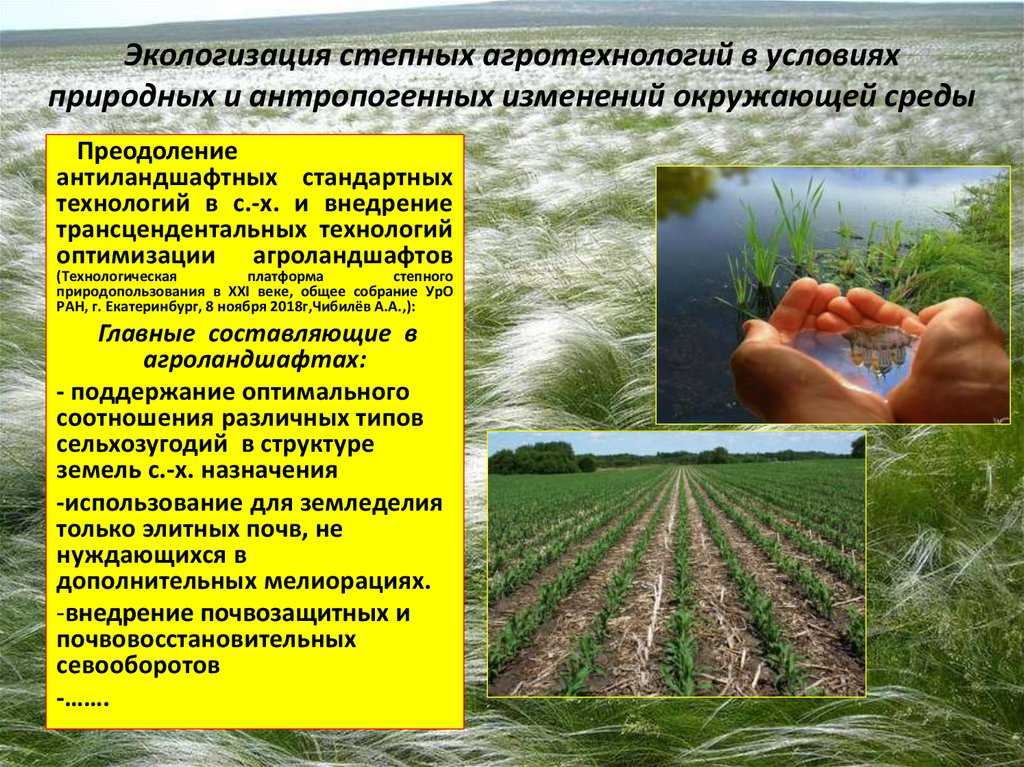 Экологизация степных агротехнологий в условиях природных и антропогенных изменений окружающей среды

Преодоление антиландшафтных стандартных технологий в с.-х. и внедрение трансцендентальных технологий оптимизации агроландшафтов (Технологическая платформа степного природопользования в XXI веке, общее собрание УрО РАН, г. Екатеринбург, 8 ноября 2018г,Чибилёв А.А.,):

Главные составляющие в агроландшафтах:

- поддержание оптимального соотношения различных типов сельхозугодий в структуре земель с.-х. назначения

-использование для земледелия только элитных почв, не нуждающихся в дополнительных мелиорациях.

-внедрение почвозащитных и почвовосстановительных севооборотов

-…….